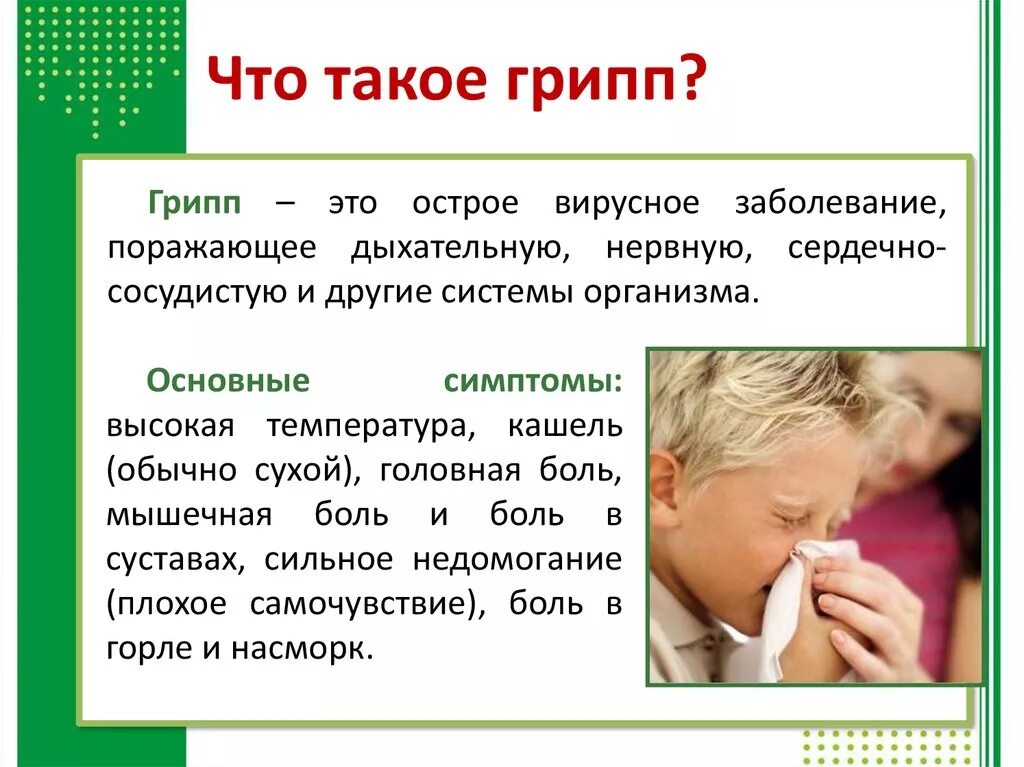 Что такое грипп?

Грипп – это острое вирусное заболевание, поражающее дыхательную, нервную, сердечно-сосудистую и другие системы организма.

Основные симптомы: высокая температура, кашель (обычно сухой), головная боль, мышечная боль и боль в суставах, сильное недомогание (плохое самочувствие), боль в горле и насморк.